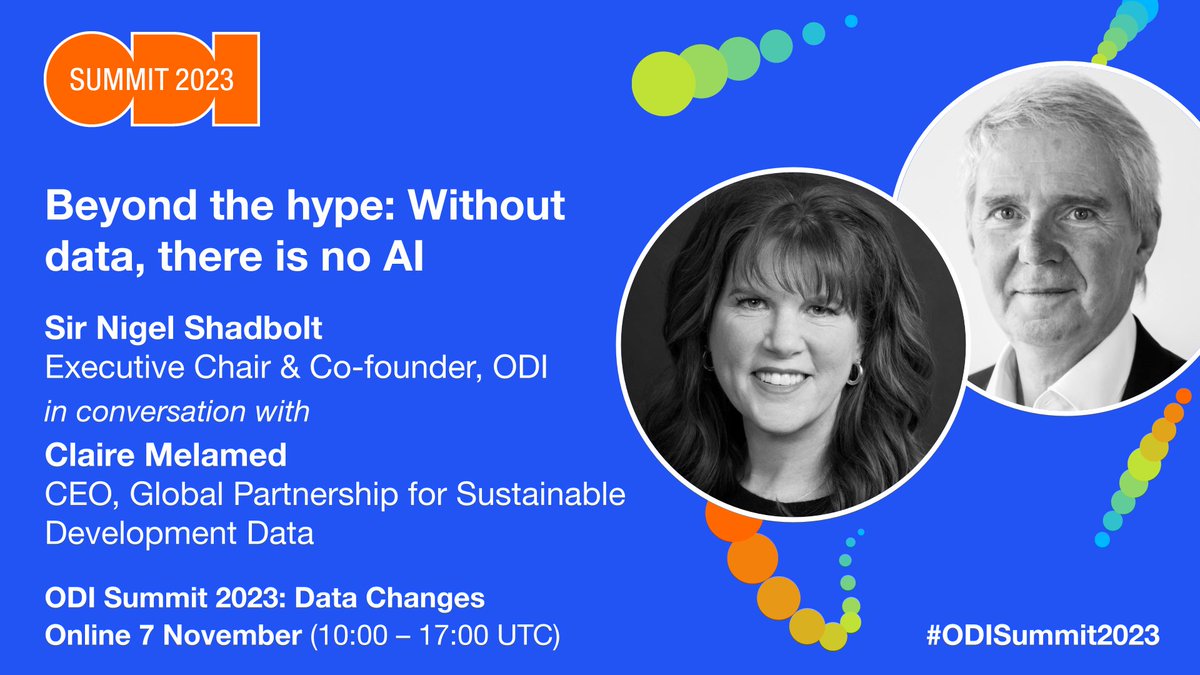 ODI
SUMMIT 2023

Beyond the hype: Without data, there is no AI

Sir Nigel Shadbolt
Executive Chair & Co-founder, ODI
in conversation with
Claire Melamed
CEO, Global Partnership for Sustainable Development Data

ODI Summit 2023: Data Changes
Online 7 November (10:00 – 17:00 UTC)

#ODISummit2023